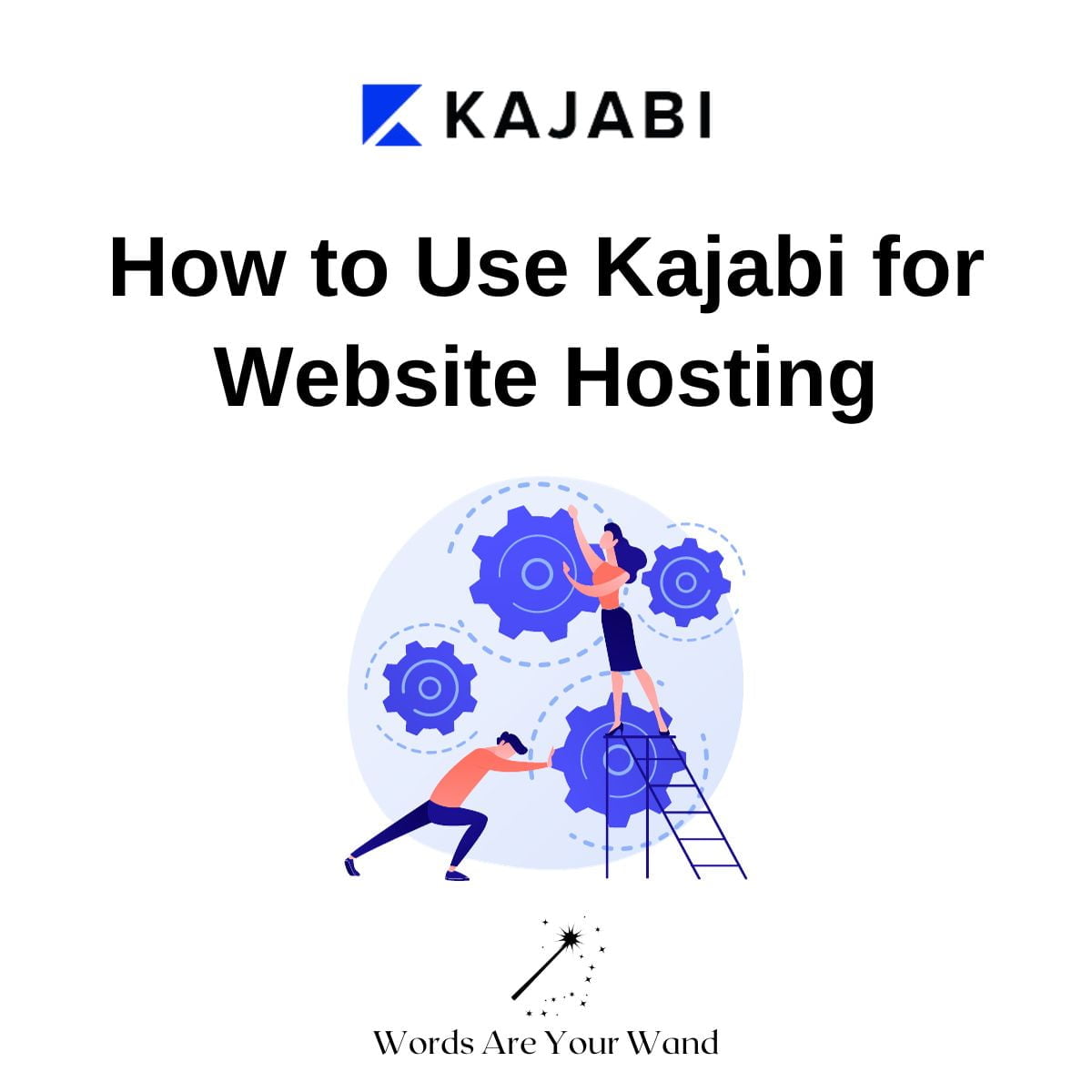 KAJABI

How to Use Kajabi for Website Hosting

Words Are Your Wand